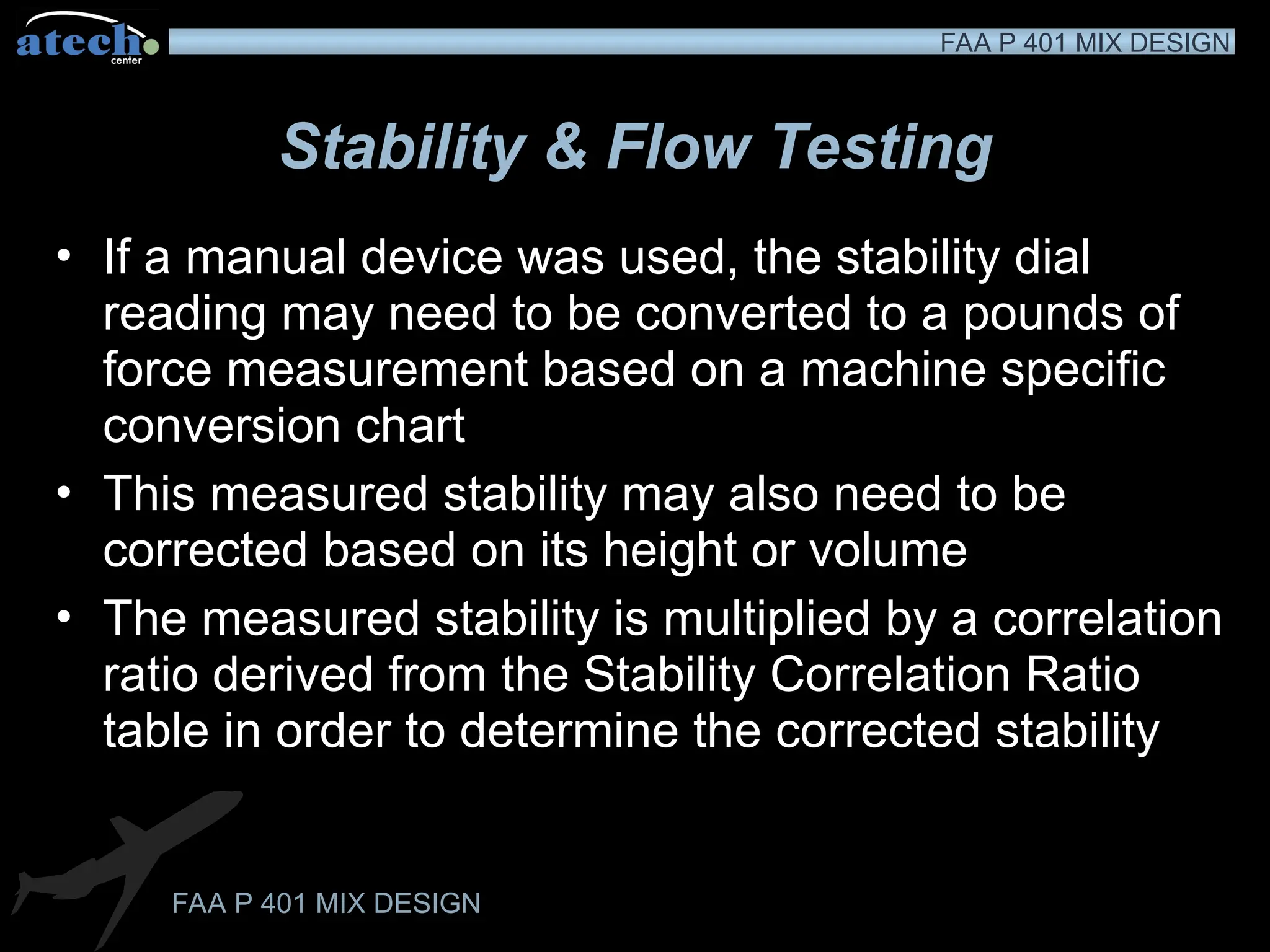 atech center

FAA P 401 MIX DESIGN

Stability & Flow Testing

• If a manual device was used, the stability dial reading may need to be converted to a pounds of force measurement based on a machine specific conversion chart
• This measured stability may also need to be corrected based on its height or volume
• The measured stability is multiplied by a correlation ratio derived from the Stability Correlation Ratio table in order to determine the corrected stability

FAA P 401 MIX DESIGN